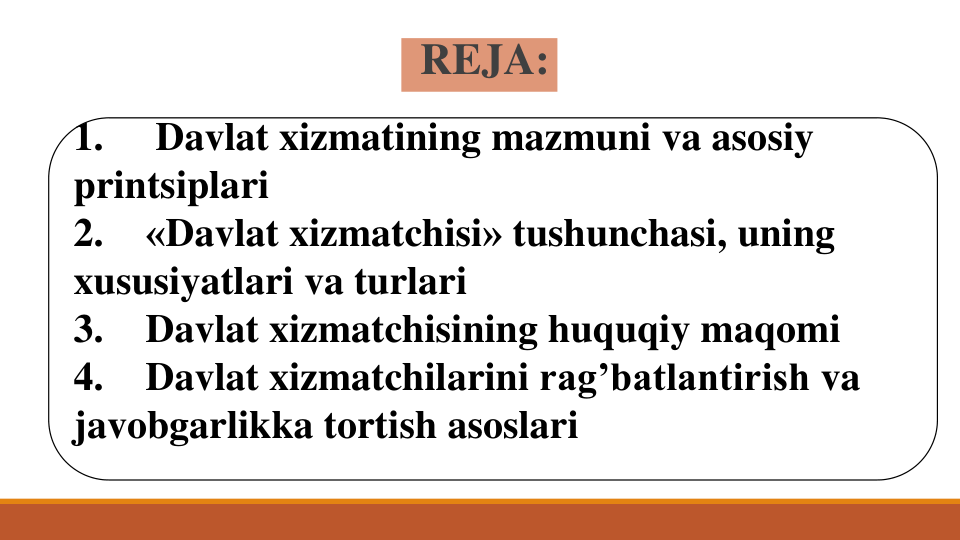 REJA:

1. Davlat xizmatining mazmuni va asosiy printsiplari
2. «Davlat xizmatchisi» tushunchasi, uning xususiyatlari va turlari
3. Davlat xizmatchisining huquqiy maqomi
4. Davlat xizmatchilarini rag’batlantirish va javobgarlikka tortish asoslari